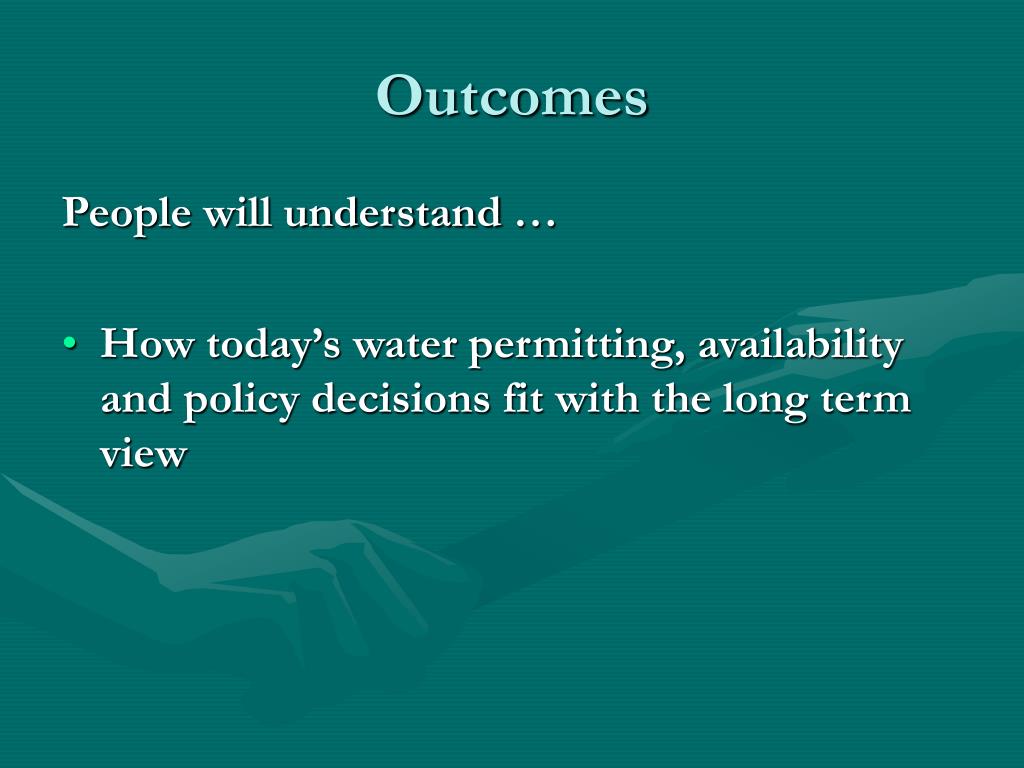 Outcomes

People will understand …

• How today’s water permitting, availability and policy decisions fit with the long term view